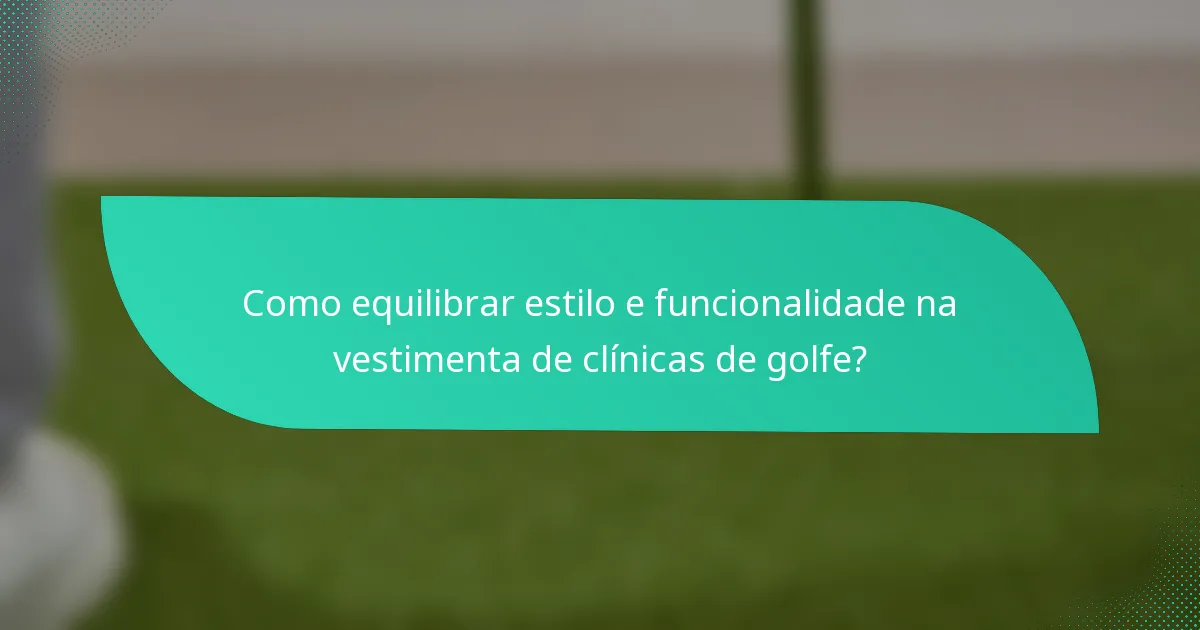 Como equilibrar estilo e funcionalidade na vestimenta de clínicas de golfe?